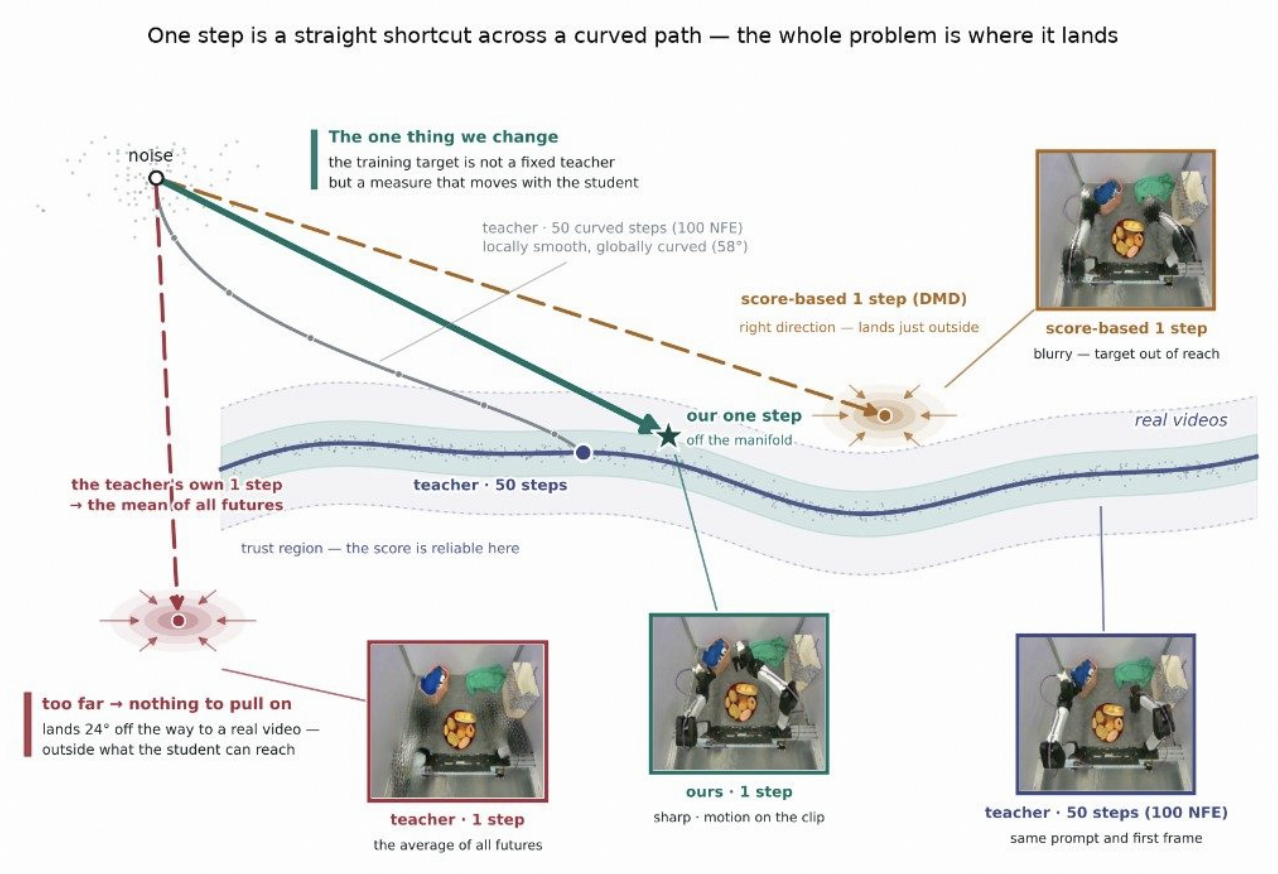 One step is a straight shortcut across a curved path — the whole problem is where it lands

noise

The one thing we change
the training target is not a fixed teacher but a measure that moves with the student

teacher · 50 curved steps (100 NFE)
locally smooth, globally curved (58°)

score-based 1 step (DMD)
right direction — lands just outside

score-based 1 step
blurry — target out of reach

our one step
off the manifold

real videos

the teacher's own 1 step
→ the mean of all futures

teacher · 50 steps

trust region — the score is reliable here

too far → nothing to pull on
lands 24° off the way to a real video — outside what the student can reach

teacher · 1 step
the average of all futures

ours · 1 step
sharp · motion on the clip

teacher · 50 steps (100 NFE)
same prompt and first frame